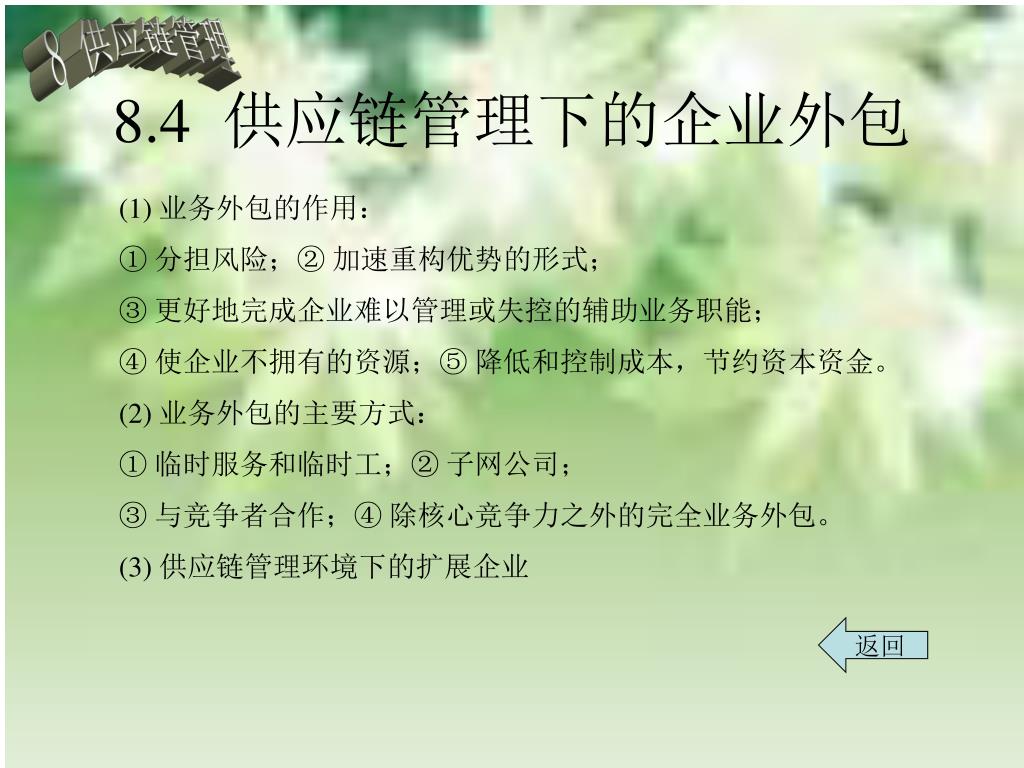 8 供应链管理

8.4 供应链管理下的企业外包

(1) 业务外包的作用：

① 分担风险；② 加速重构优势的形式；

③ 更好地完成企业难以管理或失控的辅助业务职能；

④ 使企业不拥有的资源；⑤ 降低和控制成本，节约资本资金。

(2) 业务外包的主要方式：

① 临时服务和临时工；② 子网公司；

③ 与竞争者合作；④ 除核心竞争力之外的完全业务外包。

(3) 供应链管理环境下的扩展企业

返回